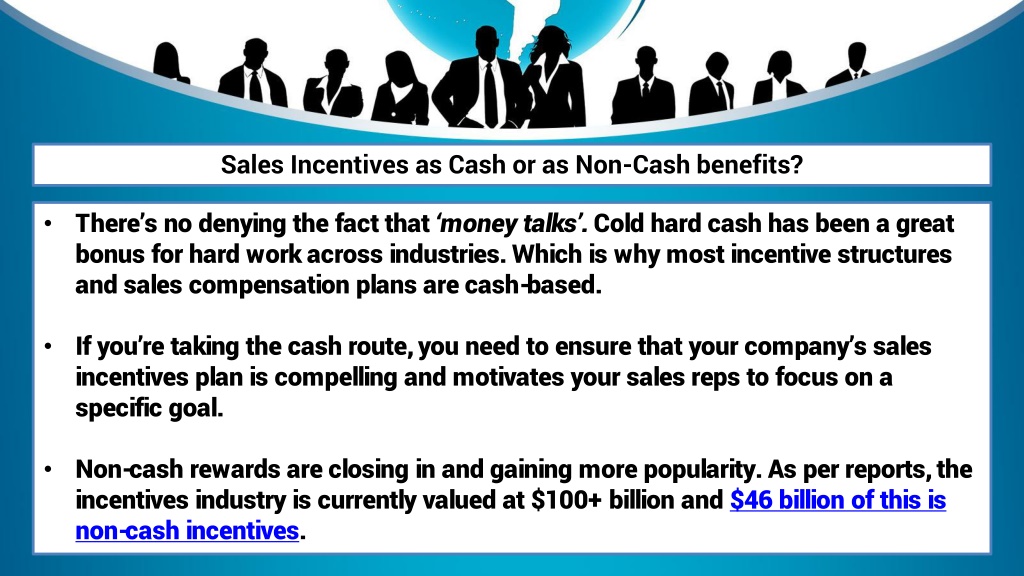 Sales Incentives as Cash or as Non-Cash benefits?

• There's no denying the fact that 'money talks'. Cold hard cash has been a great bonus for hard work across industries. Which is why most incentive structures and sales compensation plans are cash-based.

• If you're taking the cash route, you need to ensure that your company's sales incentives plan is compelling and motivates your sales reps to focus on a specific goal.

• Non-cash rewards are closing in and gaining more popularity. As per reports, the incentives industry is currently valued at \$100+ billion and \$46 billion of this is non-cash incentives.